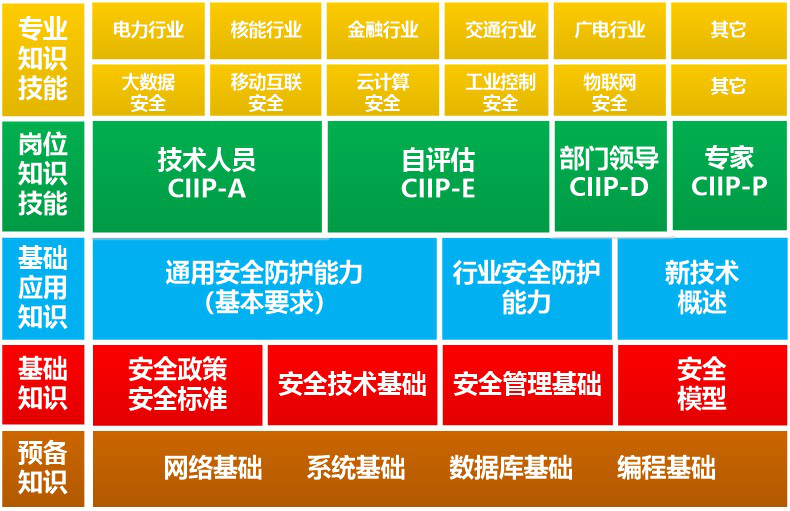 专业知识技能

电力行业 核能行业 金融行业 交通行业 广电行业 其它

大数据安全 移动互联安全 云计算安全 工业控制安全 物联网安全 其它

岗位知识技能

技术人员 CIIP-A

自评估 CIIP-E

部门领导 CIIP-D

专家 CIIP-P

基础应用知识

通用安全防护能力（基本要求）

行业安全防护能力

新技术概述

基础知识

安全政策 安全标准

安全技术基础

安全管理基础

安全模型

预备知识

网络基础 系统基础 数据库基础 编程基础